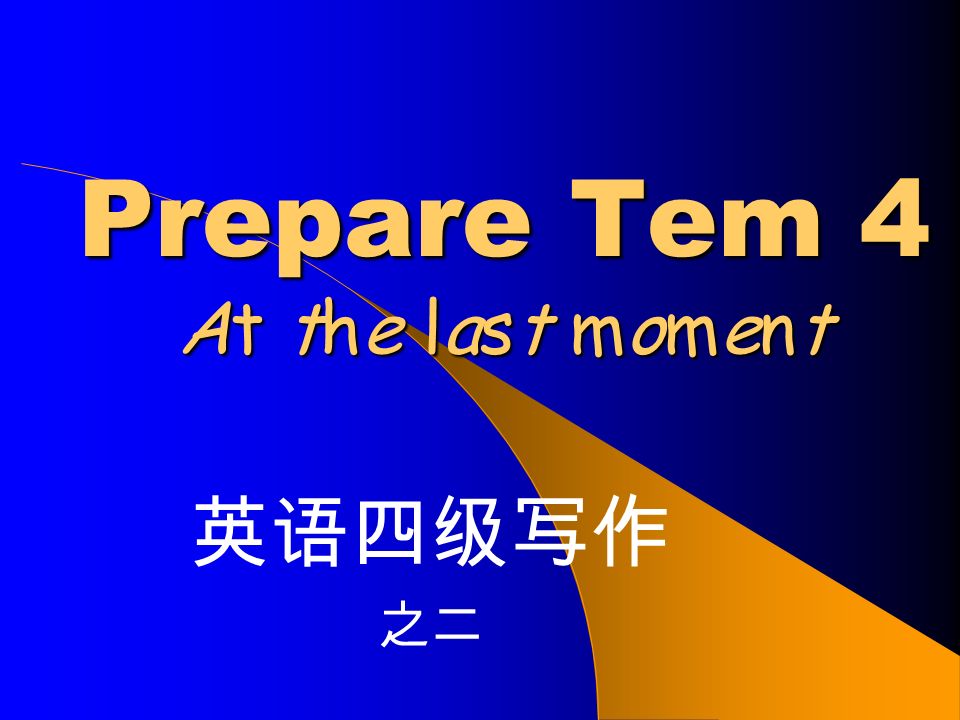 Prepare Tem 4
At the last moment

英语四级写作
之二